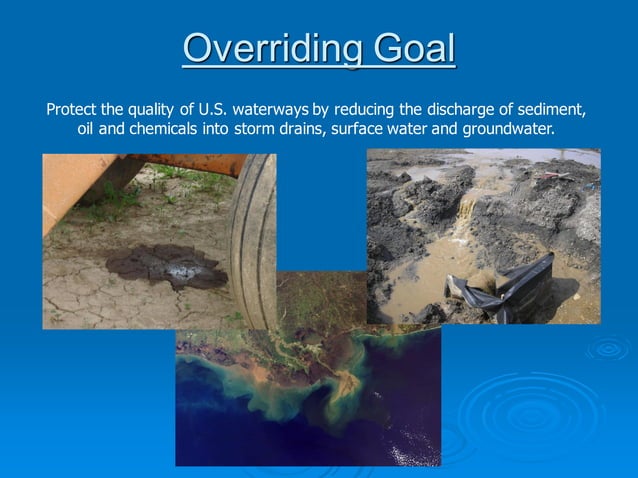 Overriding Goal

Protect the quality of U.S. waterways by reducing the discharge of sediment, oil and chemicals into storm drains, surface water and groundwater.